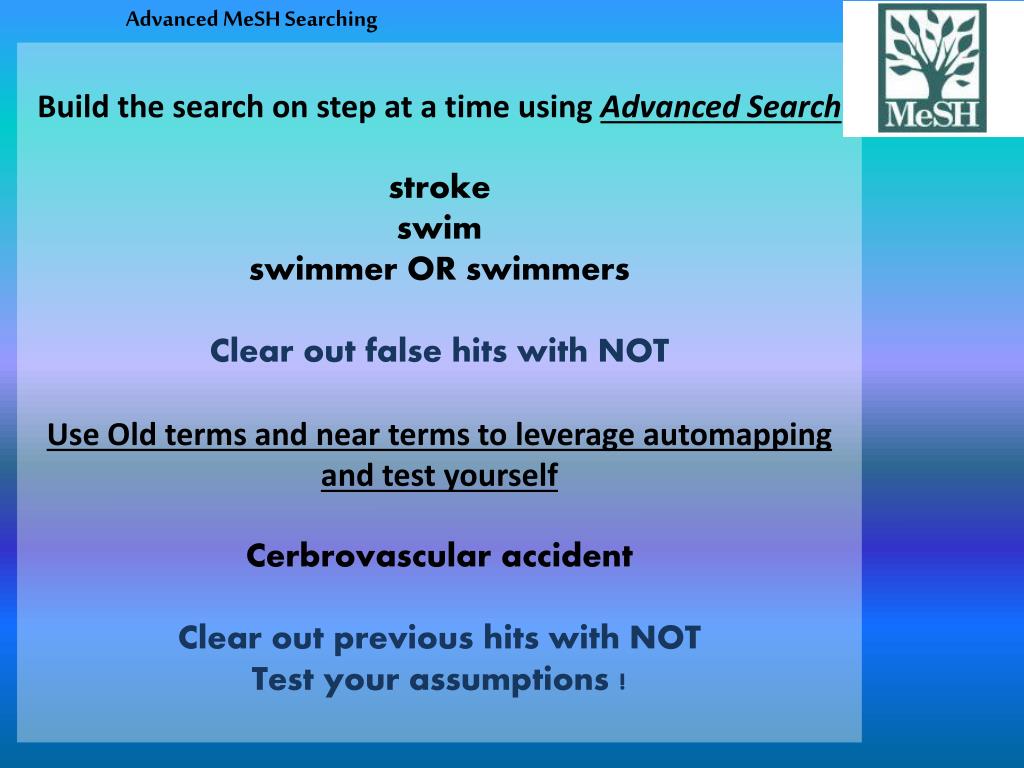 Advanced MeSH Searching

MeSH

Build the search on step at a time using Advanced Search

stroke
swim
swimmer OR swimmers

Clear out false hits with NOT

Use Old terms and near terms to leverage automapping and test yourself

Cerbrovascular accident

Clear out previous hits with NOT
Test your assumptions !